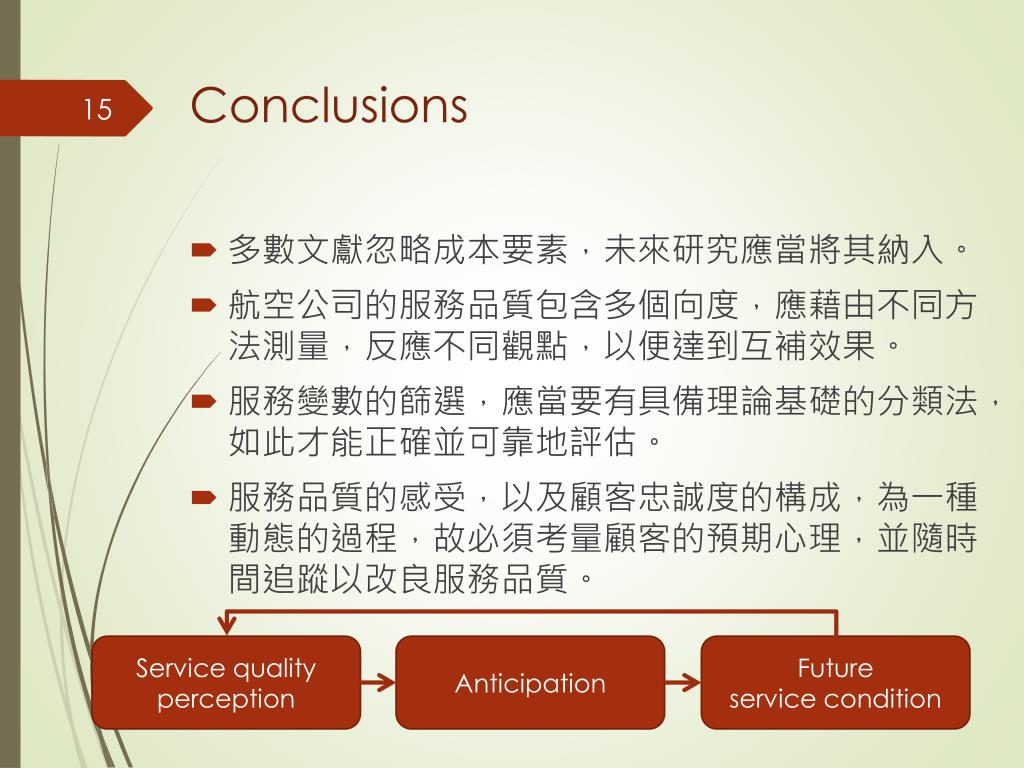 15

Conclusions

多數文獻忽略成本要素，未來研究應當將其納入。

航空公司的服務品質包含多個向度，應藉由不同方法測量，反應不同觀點，以便達到互補效果。

服務變數的篩選，應當要有具備理論基礎的分類法，如此才能正確並可靠地評估。

服務品質的感受，以及顧客忠誠度的構成，為一種動態的過程，故必須考量顧客的預期心理，並隨時間追蹤以改良服務品質。

Service quality perception

Anticipation

Future service condition